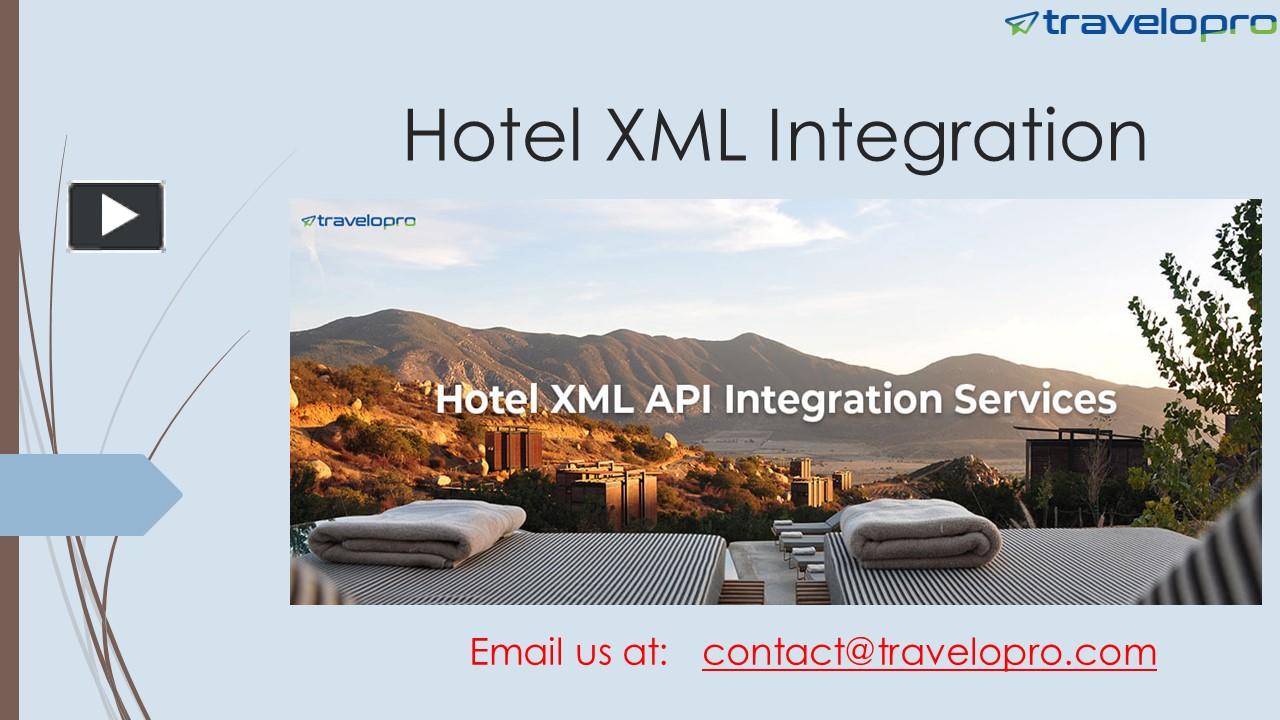 travelopro

Hotel XML Integration

travelopro

Hotel XML API Integration Services

Email us at: contact@travelopro.com